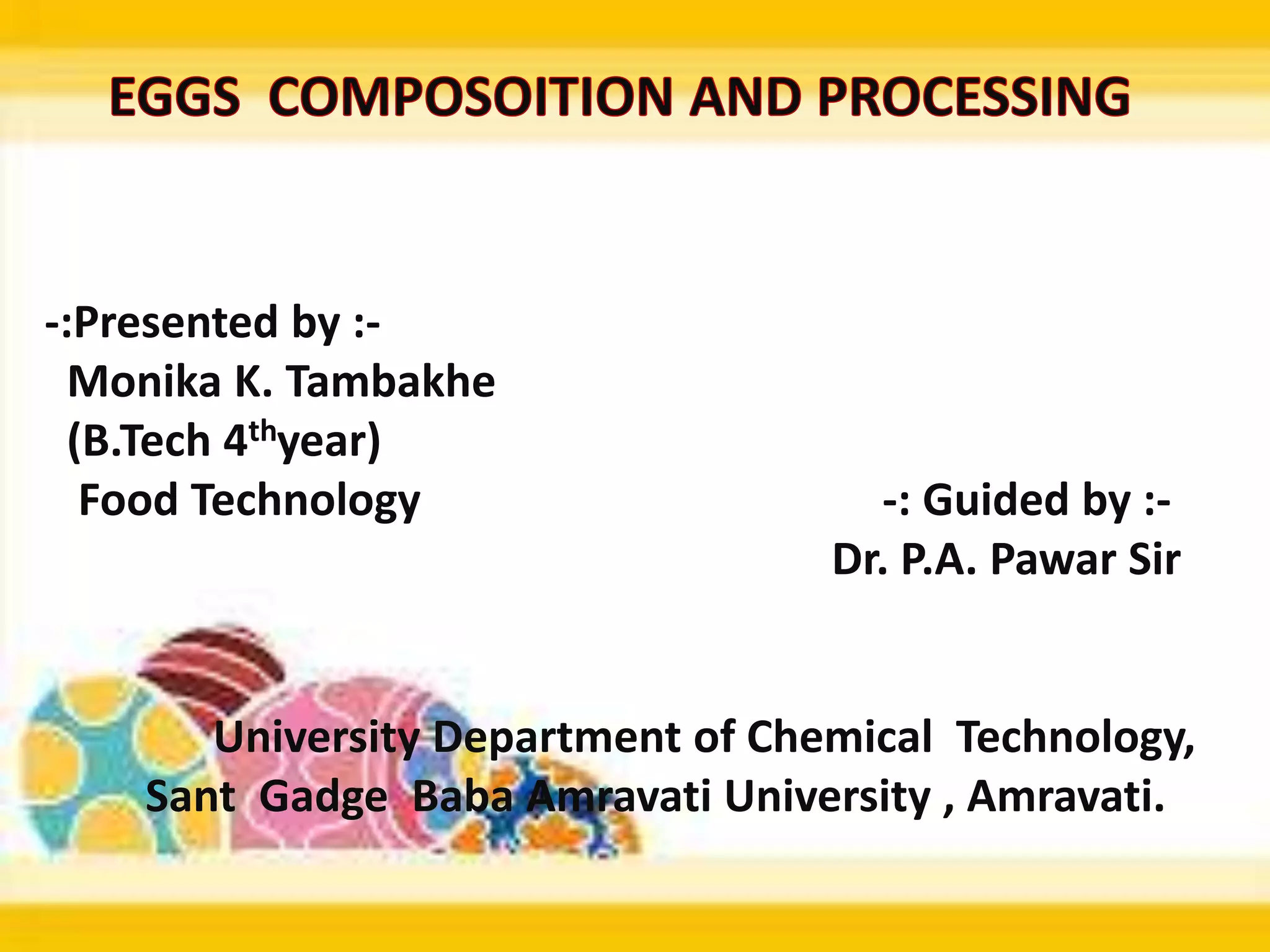 EGGS COMPOSOITION AND PROCESSING

-:Presented by :-
Monika K. Tambakhe
(B.Tech 4$^{th}$year)
Food Technology

-: Guided by :-
Dr. P.A. Pawar Sir

University Department of Chemical Technology,
Sant Gadge Baba Amravati University , Amravati.